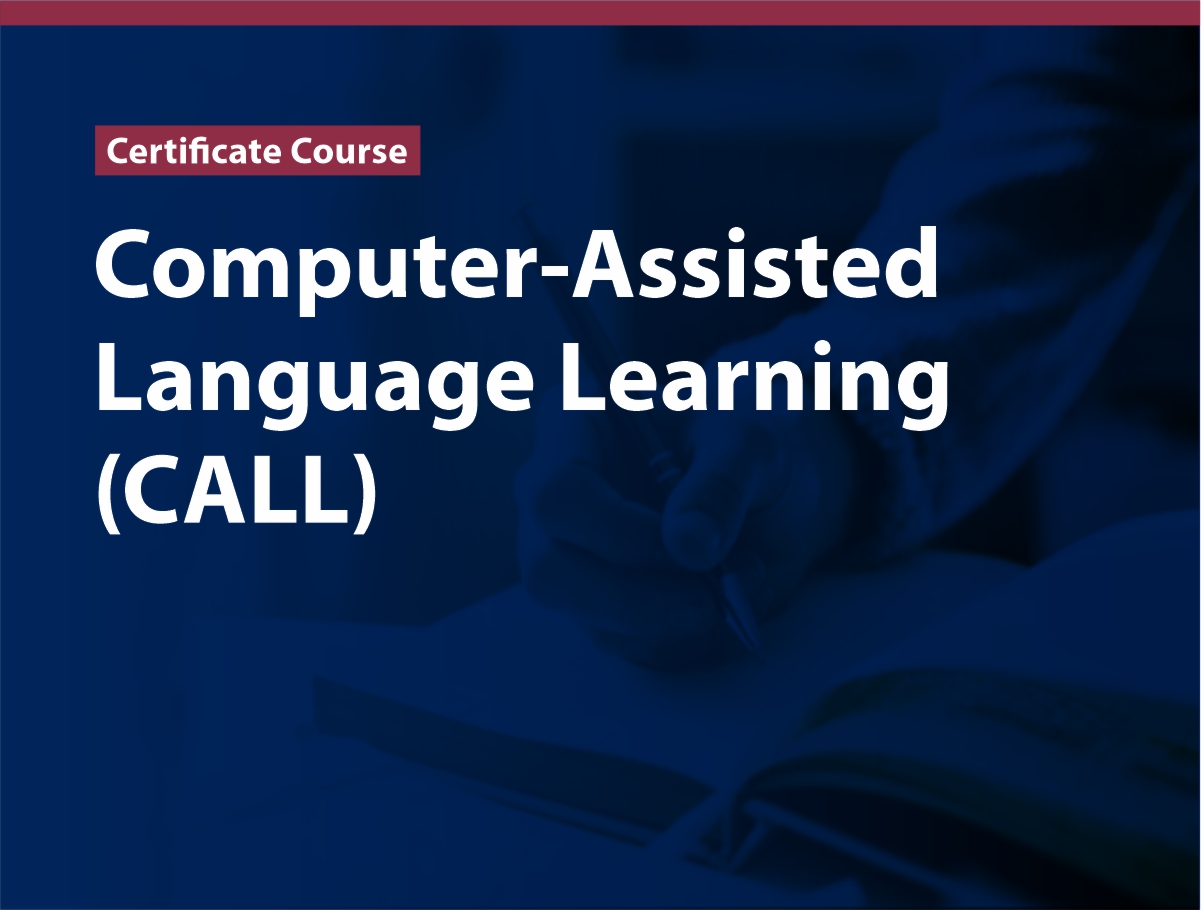 Certificate Course

Computer-Assisted Language Learning (CALL)